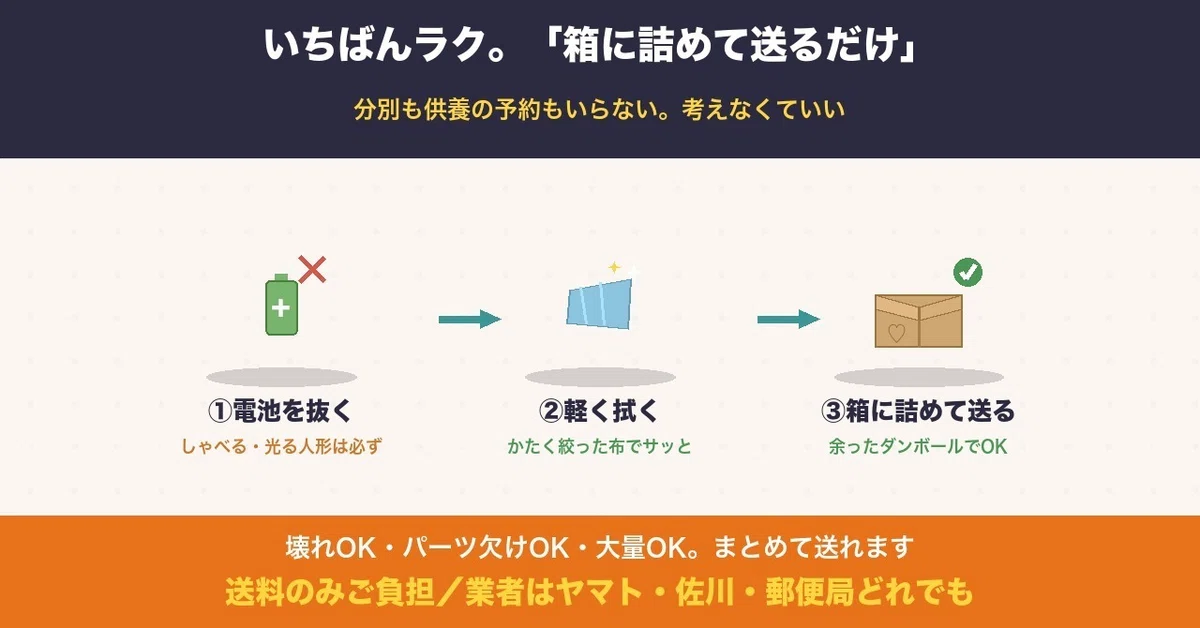 いちばんラク。「箱に詰めて送るだけ」

分別も供養の予約もいらない。考えなくていい

①電池を抜く
しゃべる・光る人形は必ず

②軽く拭く
かたく絞った布でサッと

③箱に詰めて送る
余ったダンボールでOK

壊れOK・パーツ欠けOK・大量OK。まとめて送れます
送料のみご負担／業者はヤマト・佐川・郵便局どれでも